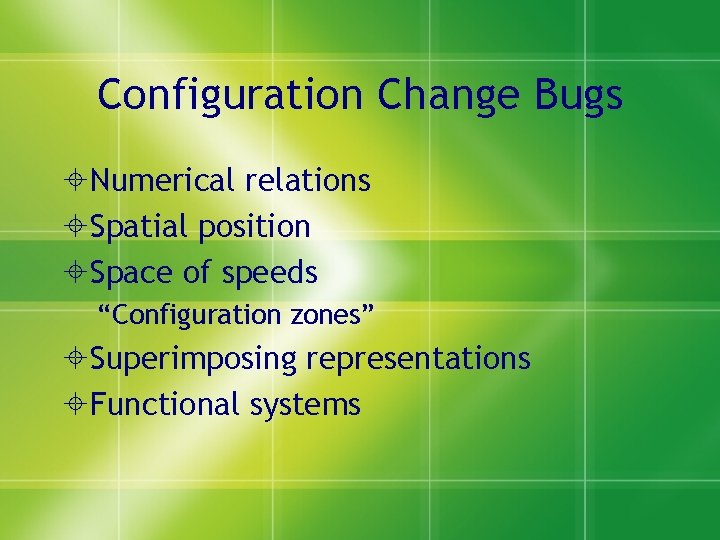 Configuration Change Bugs

Numerical relations
Spatial position
Space of speeds
“Configuration zones”
Superimposing representations
Functional systems